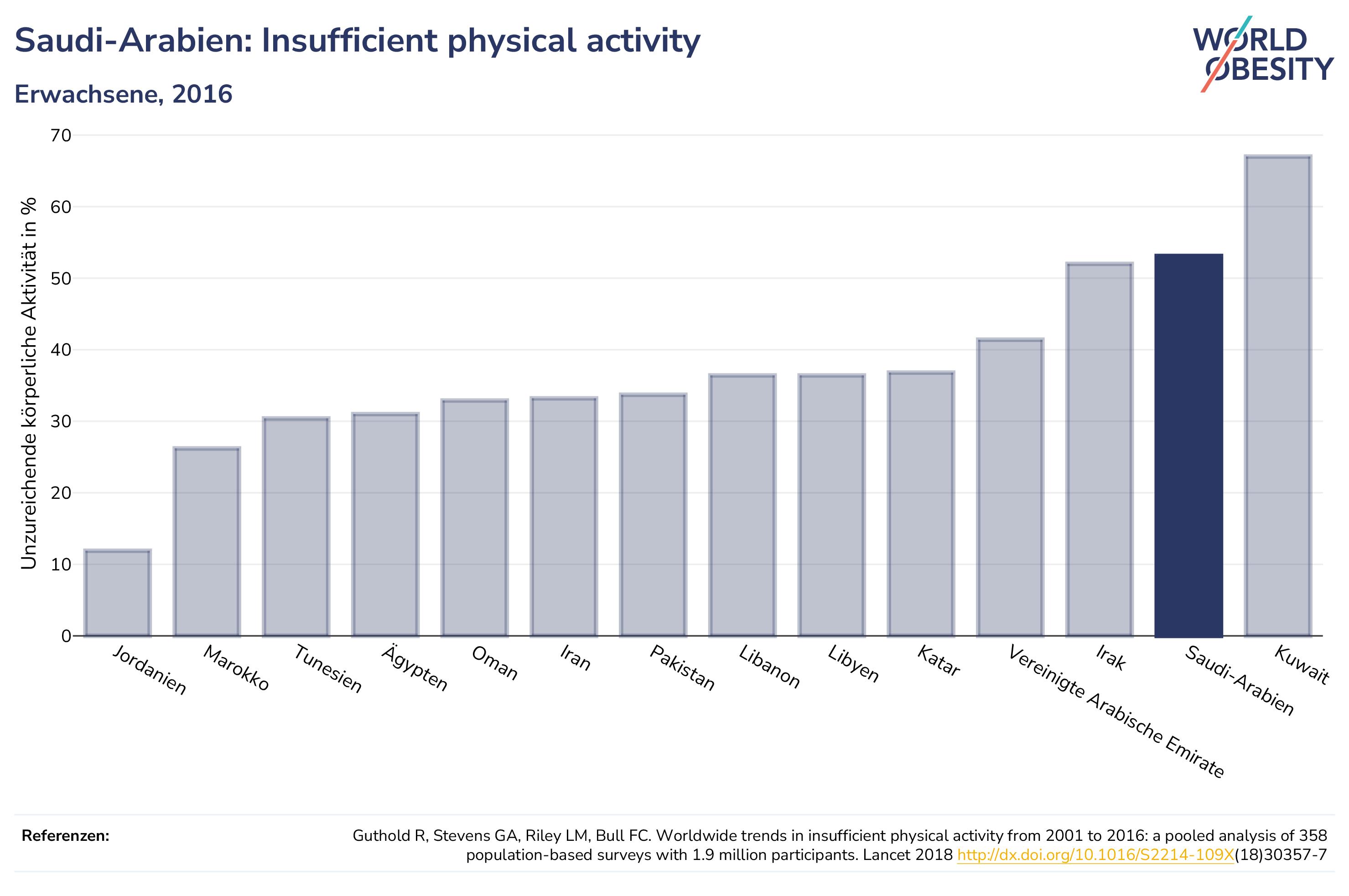 Saudi-Arabien: Insufficient physical activity

Erwachsene, 2016

WORLD OBESITY

Unzureichende körperliche Aktivität in %

70
60
50
40
30
20
10
0

Jordanien
Marokko
Tunesien
Ägypten
Oman
Iran
Pakistan
Libanon
Libyen
Katar
Vereinigte Arabische Emirate
Irak
Saudi-Arabien
Kuwait

Referenzen:

Guthold R, Stevens GA, Riley LM, Bull FC. Worldwide trends in insufficient physical activity from 2001 to 2016: a pooled analysis of 358 population-based surveys with 1.9 million participants. Lancet 2018 http://dx.doi.org/10.1016/S2214-109X(18)30357-7